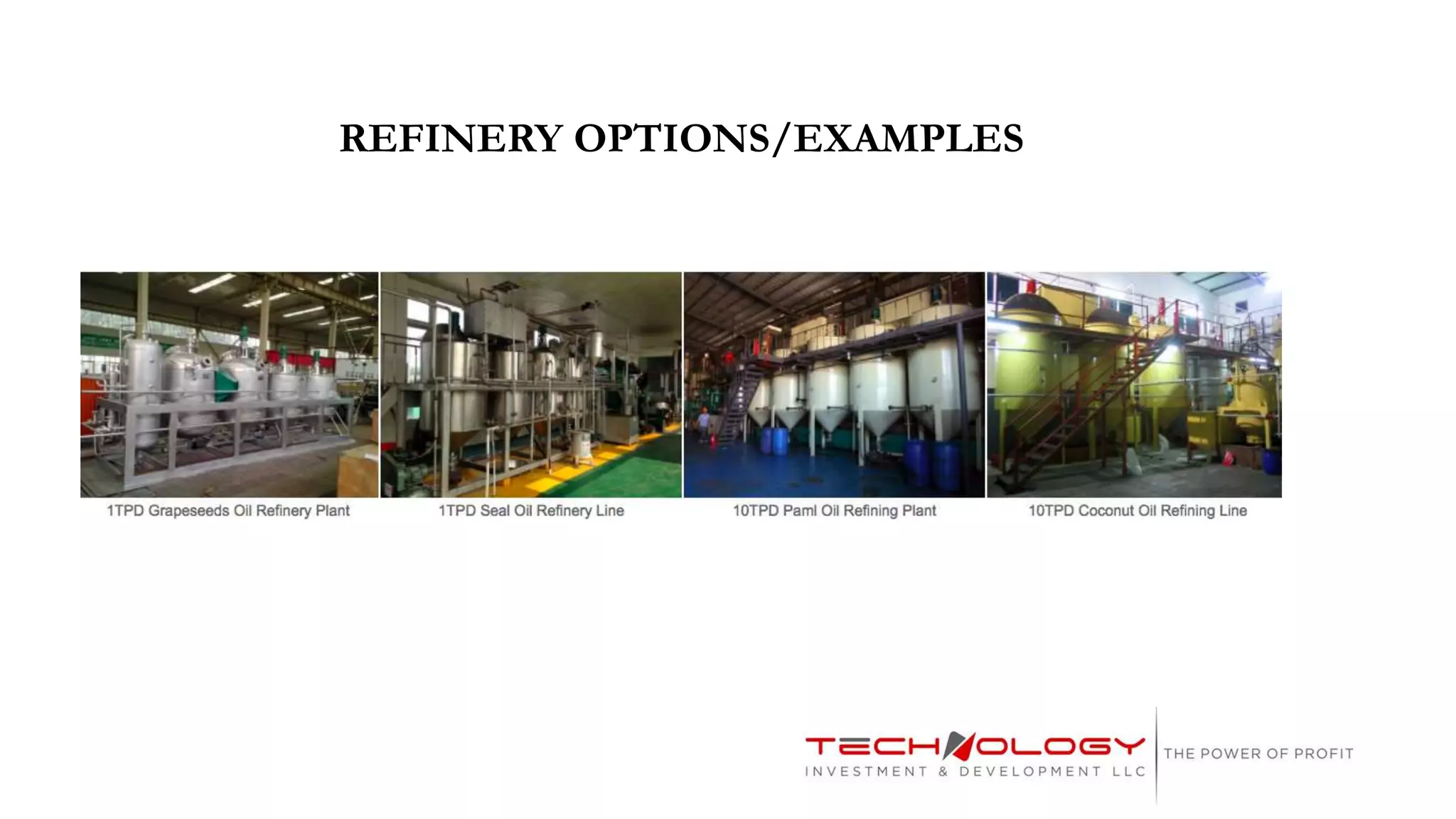 REFINERY OPTIONS/EXAMPLES

1TPD Grapeseeds Oil Refinery Plant

1TPD Seal Oil Refinery Line

10TPD Paml Oil Refining Plant

10TPD Coconut Oil Refining Line

TECHNOLOGY
INVESTMENT & DEVELOPMENT LLC

THE POWER OF PROFIT